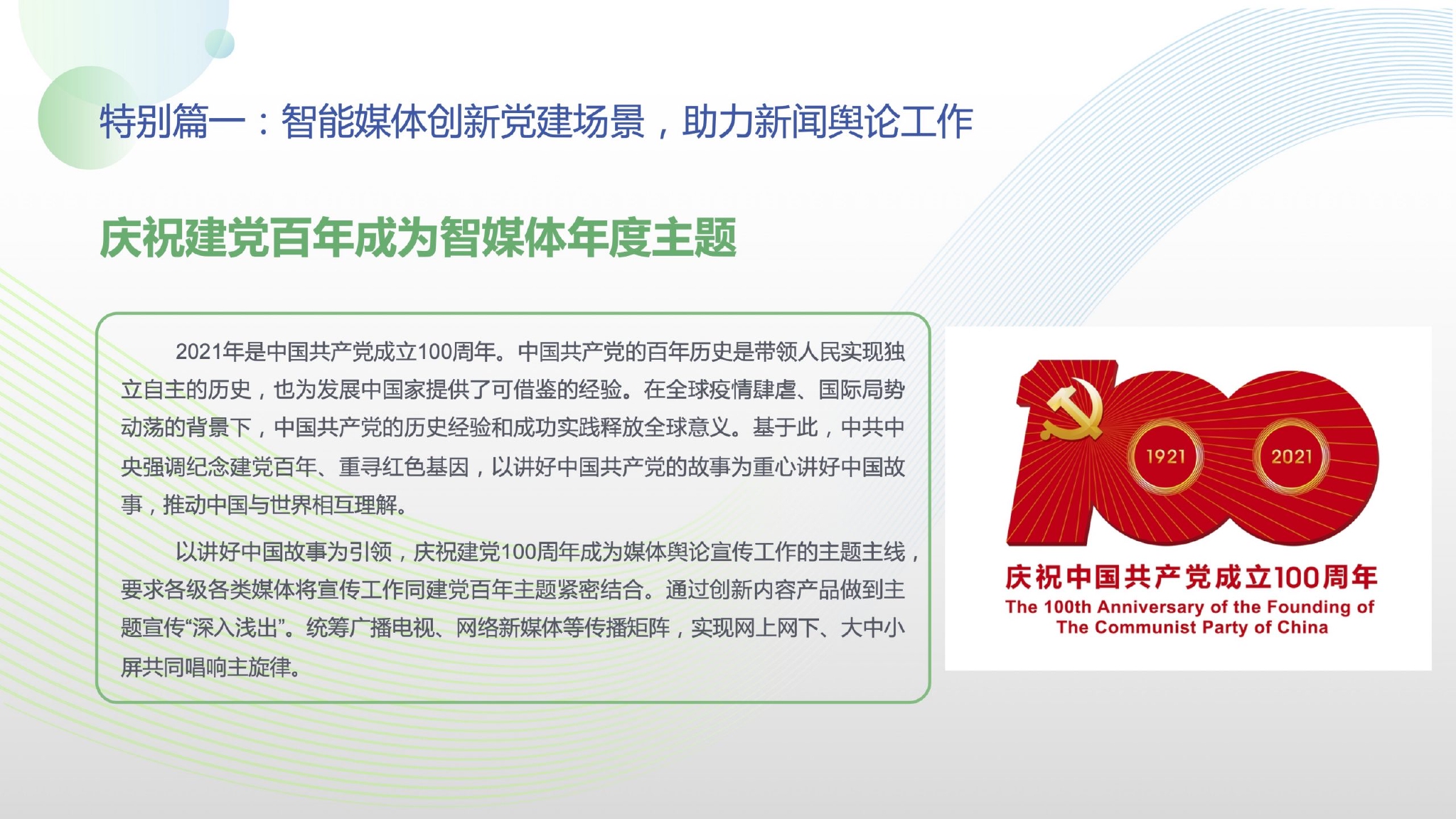 特别篇一：智能媒体创新党建场景，助力新闻舆论工作

庆祝建党百年成为智媒体年度主题

2021年是中国共产党成立100周年。中国共产党的百年历史是带领人民实现独立自主的历史，也为发展中国家提供了可借鉴的经验。在全球疫情肆虐、国际局势动荡的背景下，中国共产党的历史经验和成功实践释放全球意义。基于此，中共中央强调纪念建党百年、重寻红色基因，以讲好中国共产党的故事为重心讲好中国故事，推动中国与世界相互理解。

以讲好中国故事为引领，庆祝建党100周年成为媒体舆论宣传工作的主题主线，要求各级各类媒体将宣传工作同建党百年主题紧密结合。通过创新内容产品做到主题宣传“深入浅出”。统筹广播电视、网络新媒体等传播矩阵，实现网上网下、大中小屏共同唱响主旋律。

1921

2021

庆祝中国共产党成立100周年
The 100th Anniversary of the Founding of The Communist Party of China